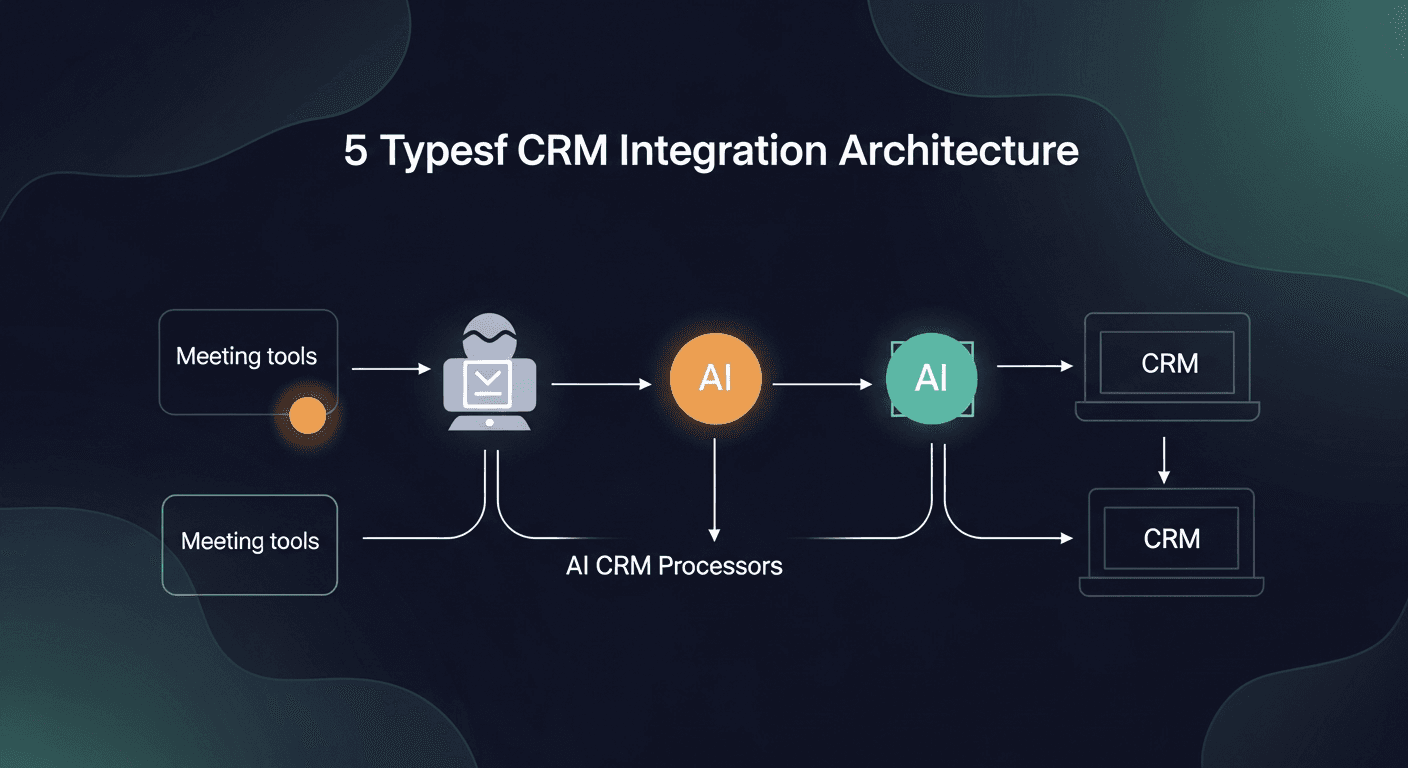 5 Typesf CRM Integration Architecture

Meeting tools

AI

AI

CRM

Meeting tools

AI CRM Processors

CRM